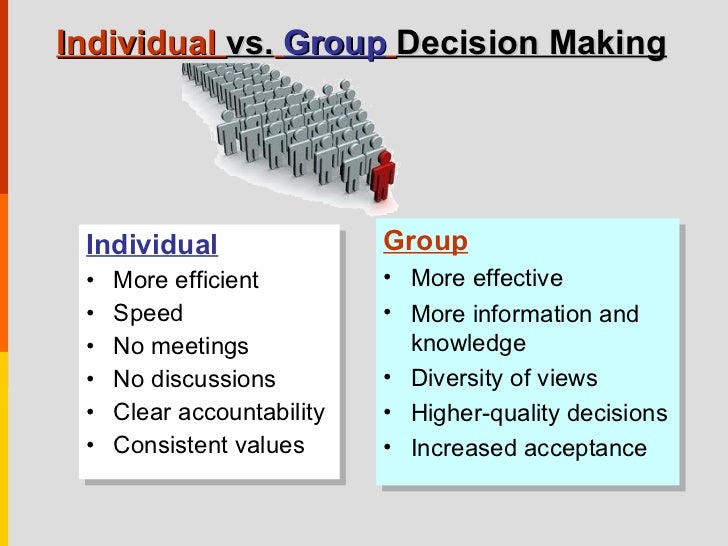 Individual vs. Group Decision Making

Individual
• More efficient
• Speed
• No meetings
• No discussions
• Clear accountability
• Consistent values

Group
• More effective
• More information and knowledge
• Diversity of views
• Higher-quality decisions
• Increased acceptance